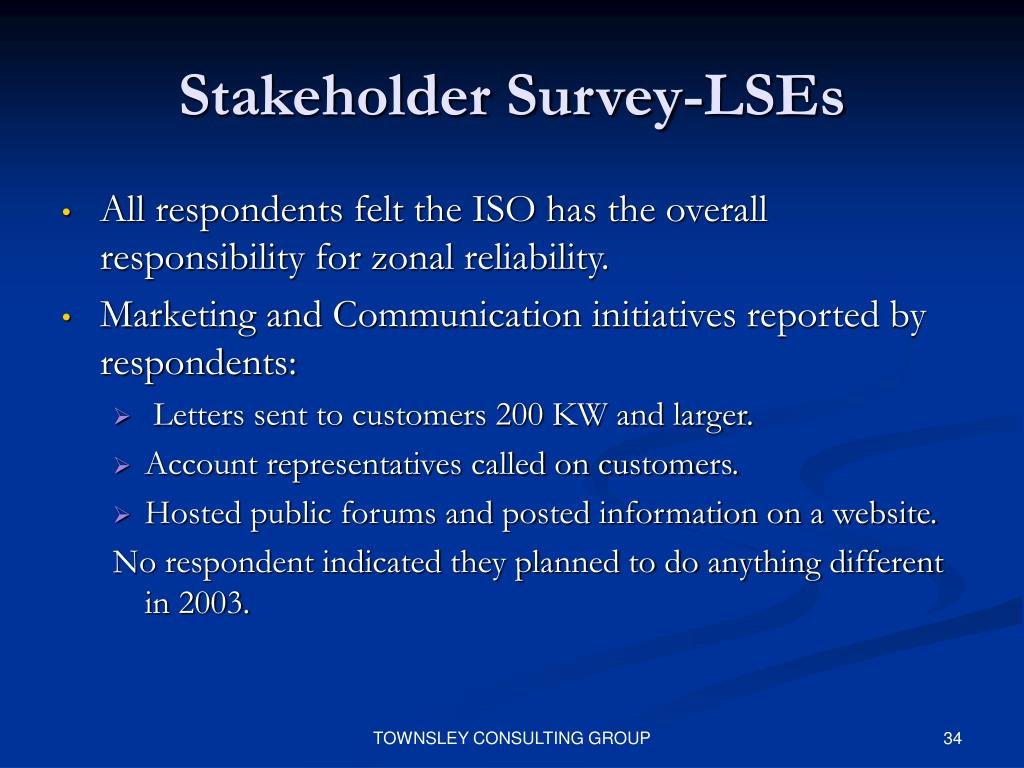 Stakeholder Survey-LSEs

• All respondents felt the ISO has the overall responsibility for zonal reliability.

• Marketing and Communication initiatives reported by respondents:

➢ Letters sent to customers 200 KW and larger.

➢ Account representatives called on customers.

➢ Hosted public forums and posted information on a website.

No respondent indicated they planned to do anything different in 2003.

TOWNSLEY CONSULTING GROUP

34